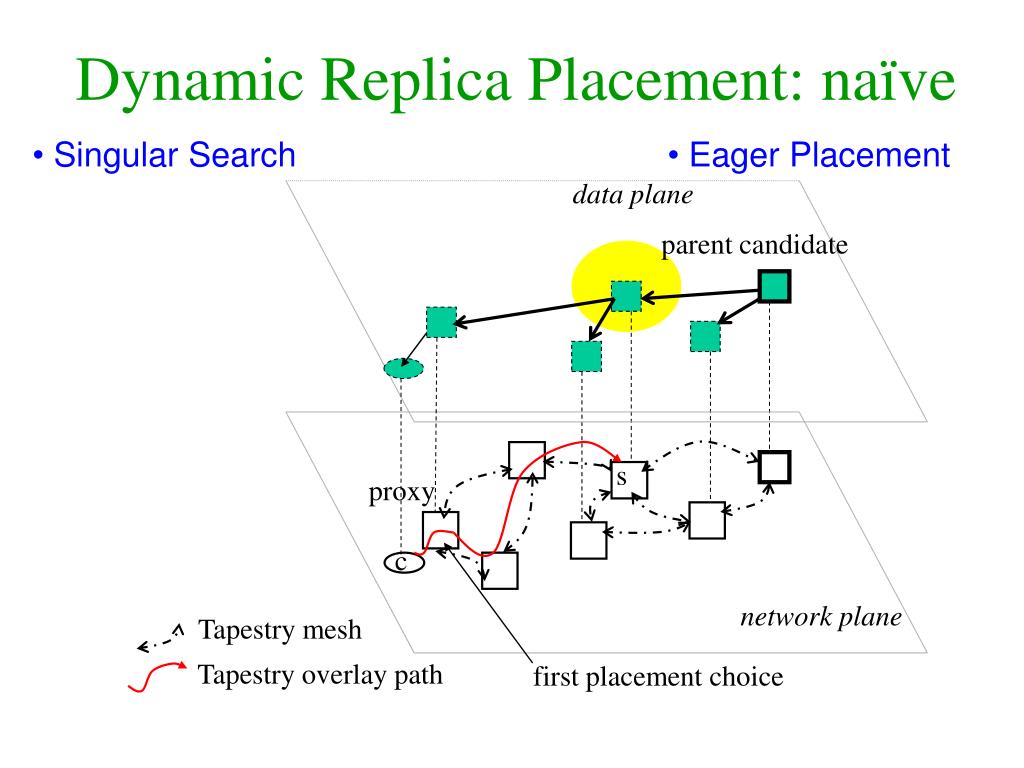 Dynamic Replica Placement: naïve

• Singular Search

• Eager Placement

data plane

parent candidate

proxy

s

c

network plane

Tapestry mesh

Tapestry overlay path

first placement choice